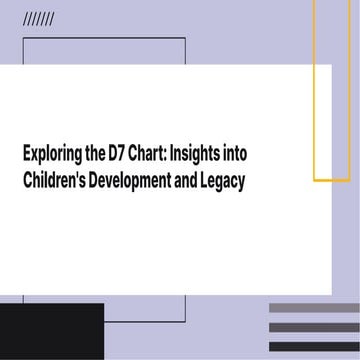 ///////

Exploring the D7 Chart: Insights into Children's Development and Legacy